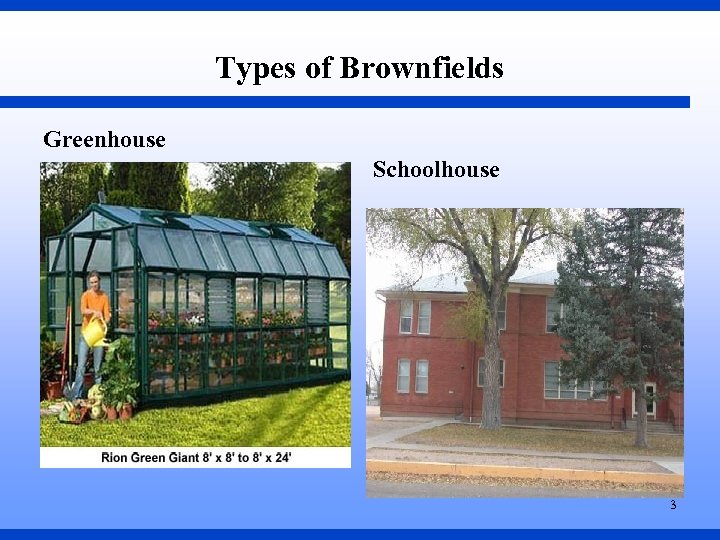 Types of Brownfields

Greenhouse

Rion Green Giant 8' x 8' to 8' x 24'

Schoolhouse

3